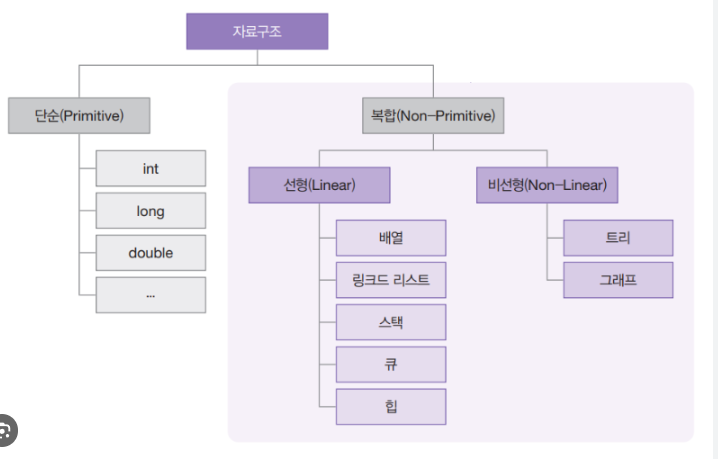 자료구조

단순(Primitive)

int

long

double

...

복합(Non-Primitive)

선형(Linear)

배열

링크드 리스트

스택

큐

힙

비선형(Non-Linear)

트리

그래프